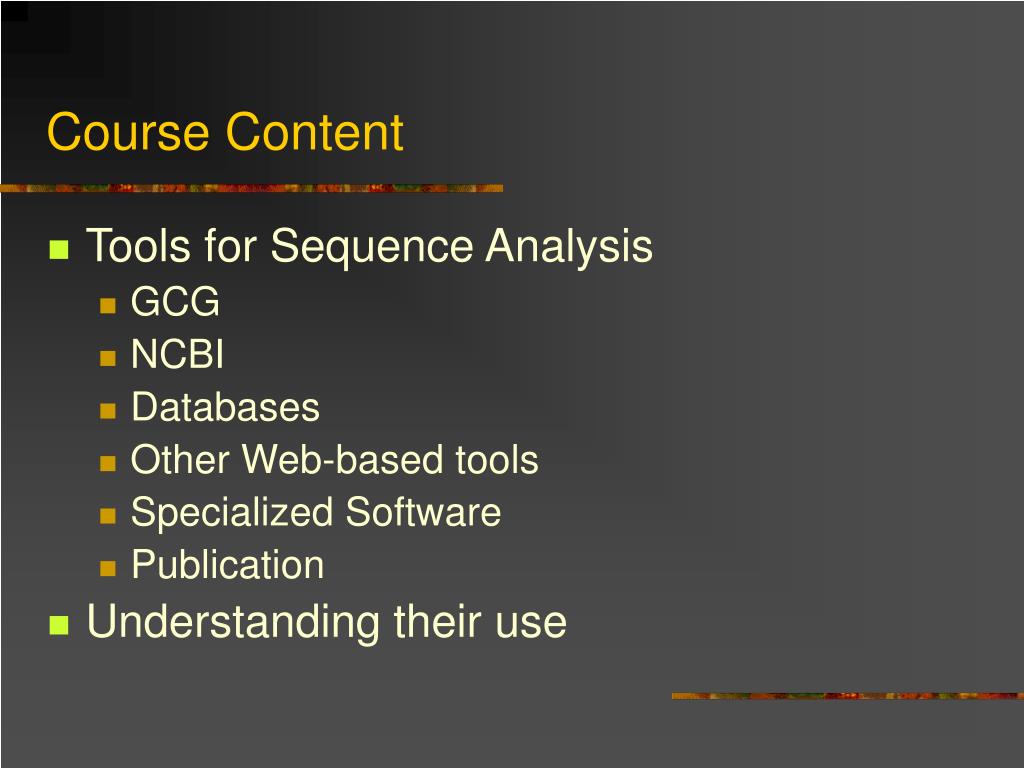 Course Content

- Tools for Sequence Analysis
  - GCG
  - NCBI
  - Databases
  - Other Web-based tools
  - Specialized Software
  - Publication
- Understanding their use